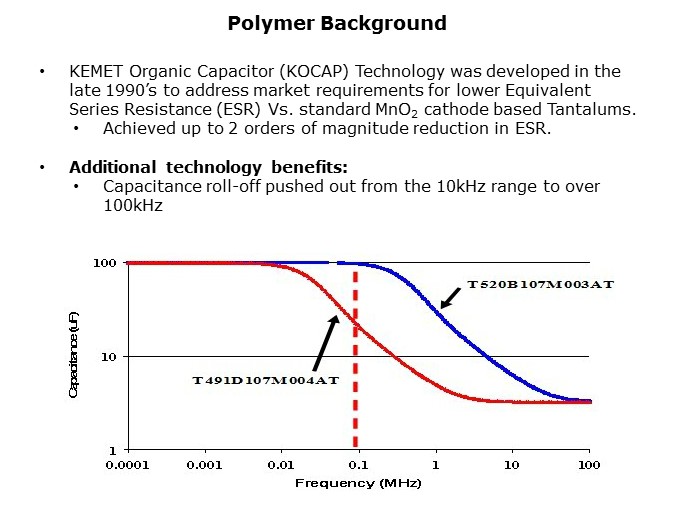 Polymer Background

• KEMET Organic Capacitor (KOCAP) Technology was developed in the late 1990's to address market requirements for lower Equivalent Series Resistance (ESR) Vs. standard $MnO_2$ cathode based Tantalums.
• Achieved up to 2 orders of magnitude reduction in ESR.

• Additional technology benefits:
• Capacitance roll-off pushed out from the 10kHz range to over 100kHz

100
10
1
Capacitance (uF)
T520B107M003AT
T491D107M004AT
0.0001
0.001
0.01
0.1
1
10
100
Frequency (MHz)